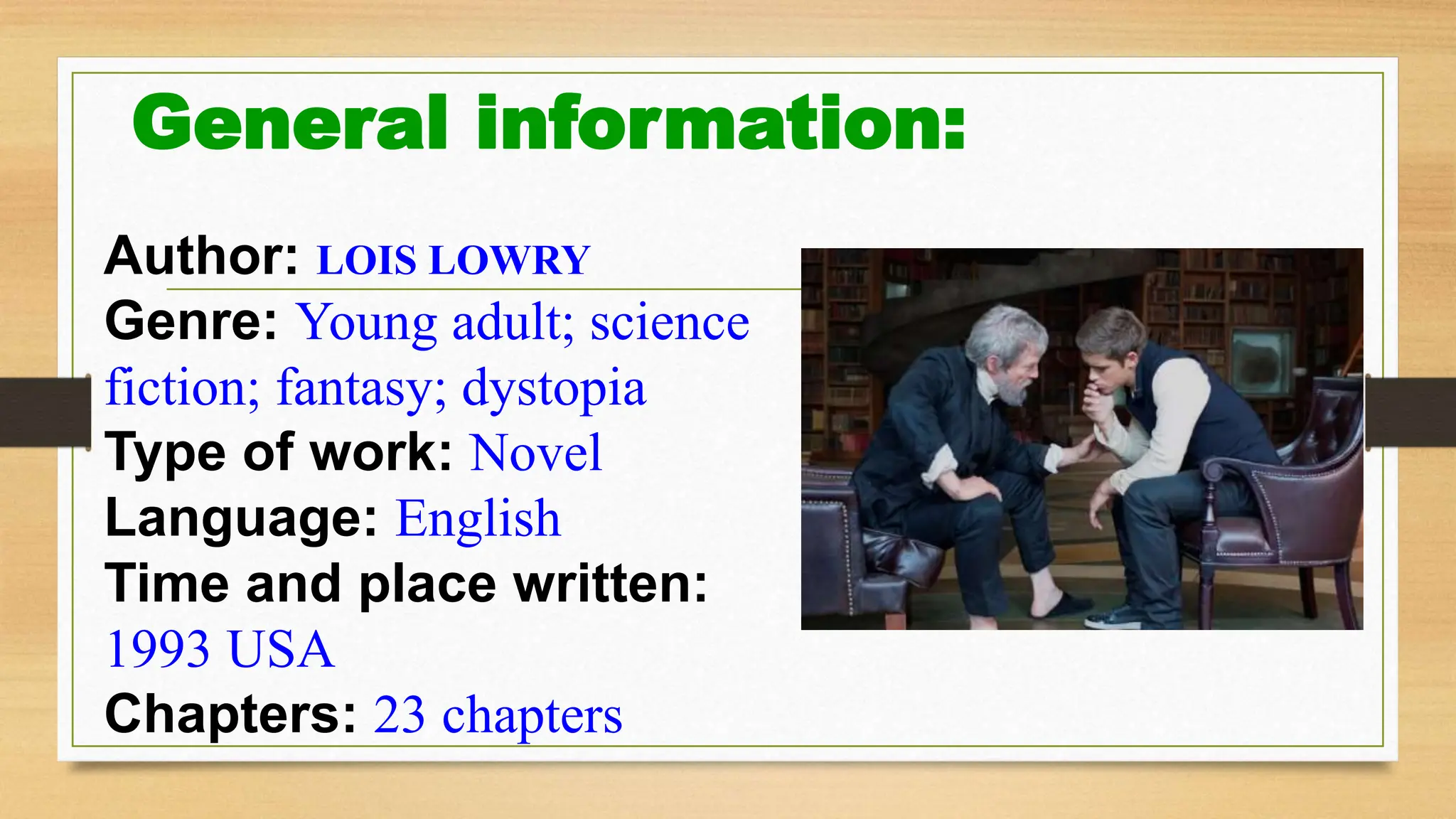 General information:

Author: LOIS LOWRY
Genre: Young adult; science fiction; fantasy; dystopia
Type of work: Novel
Language: English
Time and place written: 1993 USA
Chapters: 23 chapters